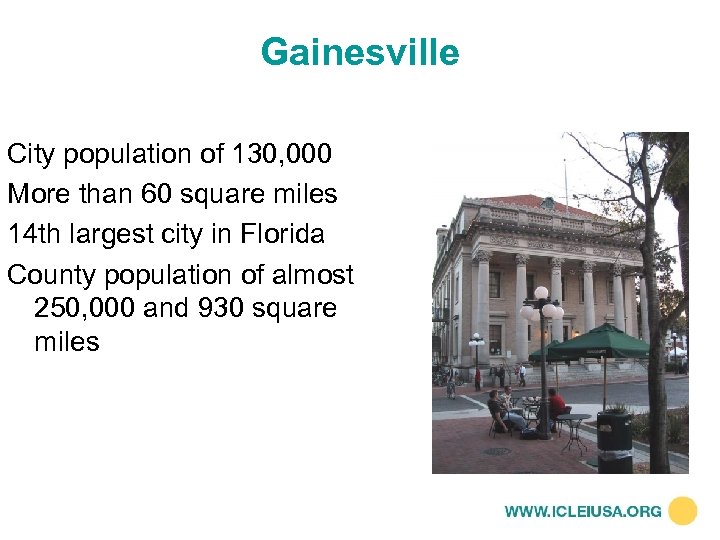 Gainesville

City population of 130,000

More than 60 square miles

14th largest city in Florida

County population of almost 250,000 and 930 square miles

WWW.ICLEIUSA.ORG